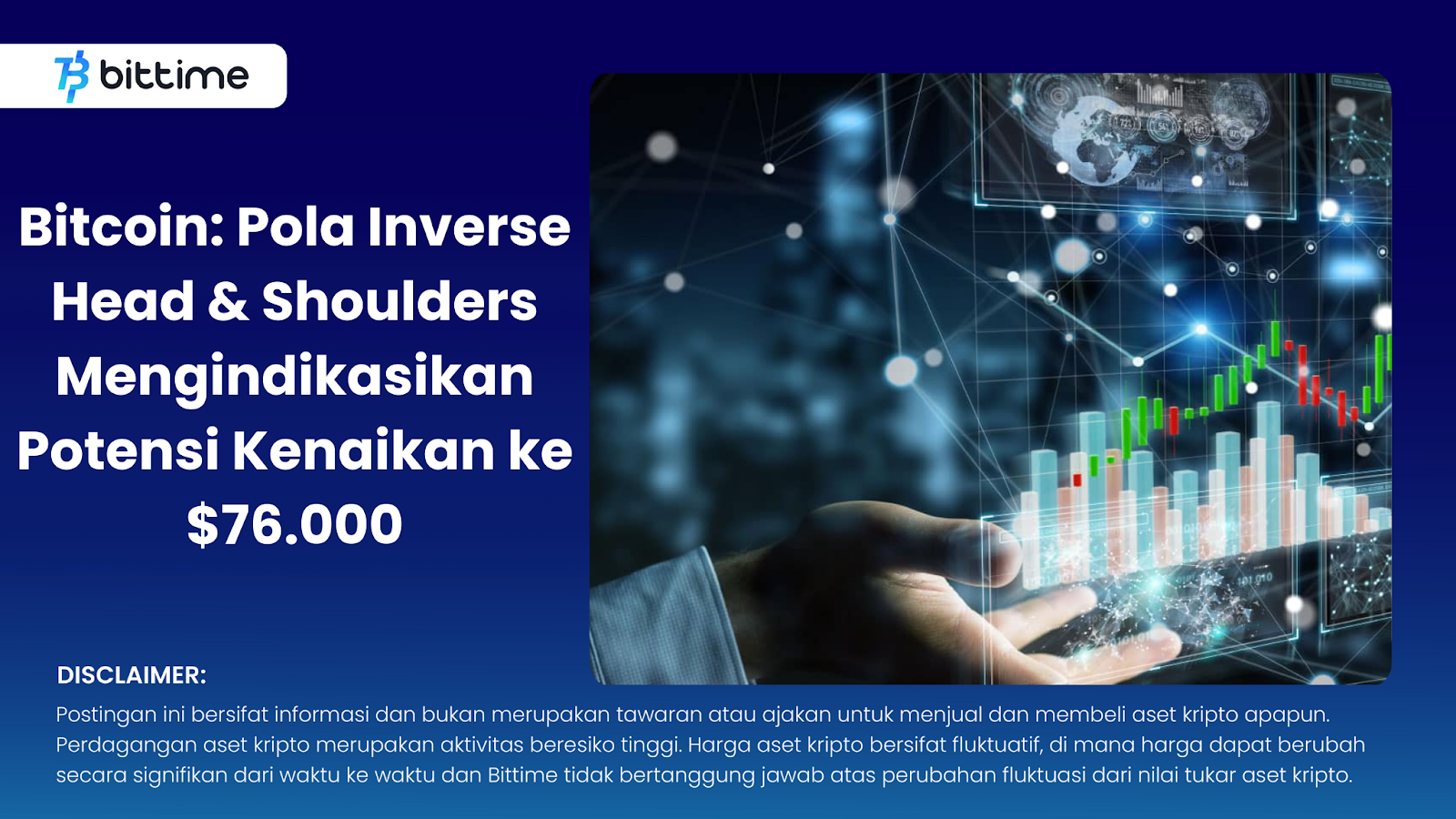 bittime

Bitcoin: Pola Inverse Head & Shoulders Mengindikasikan Potensi Kenaikan ke $76.000

DISCLAIMER:

Postingan ini bersifat informasi dan bukan merupakan tawaran atau ajakan untuk menjual dan membeli aset kripto apapun. Perdagangan aset kripto merupakan aktivitas beresiko tinggi. Harga aset kripto bersifat fluktuatif, di mana harga dapat berubah secara signifikan dari waktu ke waktu dan Bittime tidak bertanggung jawab atas perubahan fluktuasi dari nilai tukar aset kripto.